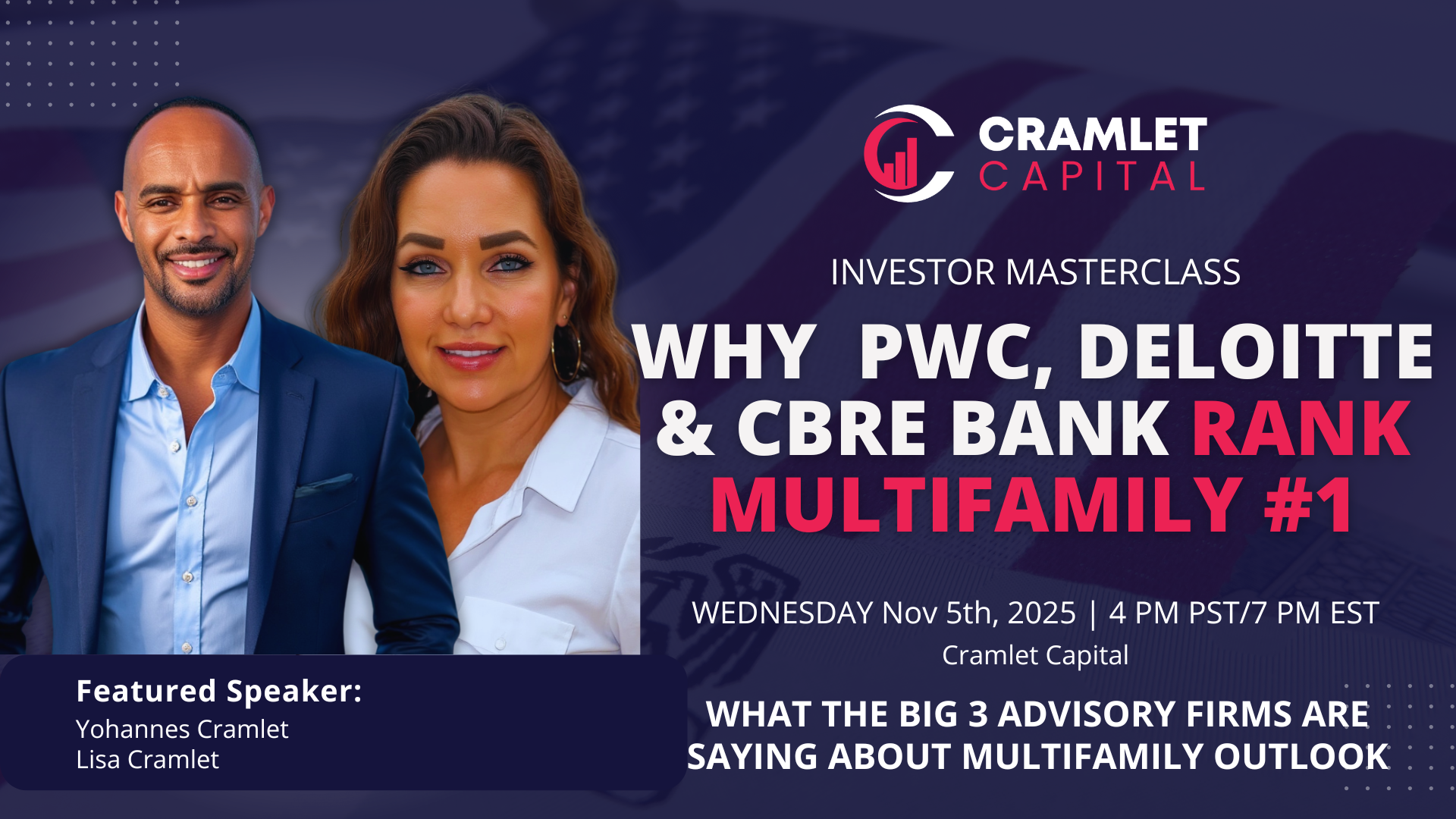 CRAMLET CAPITAL

INVESTOR MASTERCLASS

WHY PWC, DELOITTE & CBRE BANK RANK MULTIFAMILY #1

WEDNESDAY Nov 5th, 2025 | 4 PM PST/7 PM EST
Cramlet Capital

WHAT THE BIG 3 ADVISORY FIRMS ARE SAYING ABOUT MULTIFAMILY OUTLOOK

Featured Speaker:
Yohannes Cramlet
Lisa Cramlet